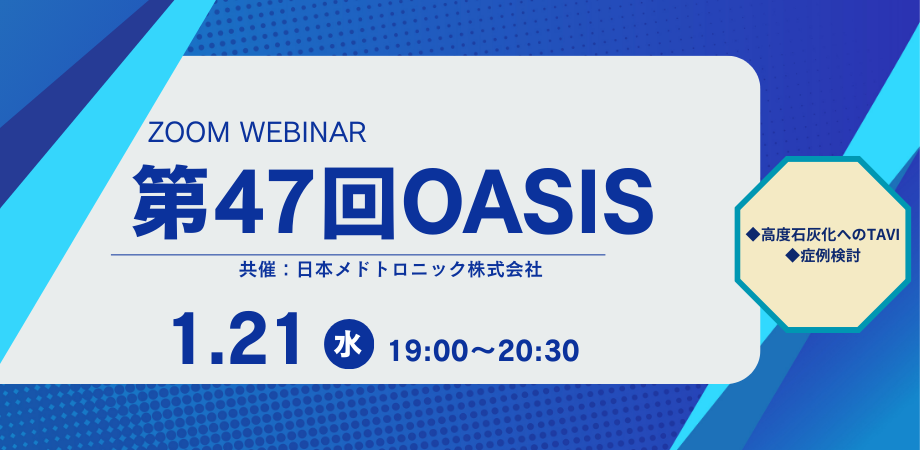 ZOOM WEBINAR

第47回OASIS

共催：日本メドトロニック株式会社

1.21 水 19:00～20:30

◆高度石灰化へのTAVI
◆症例検討